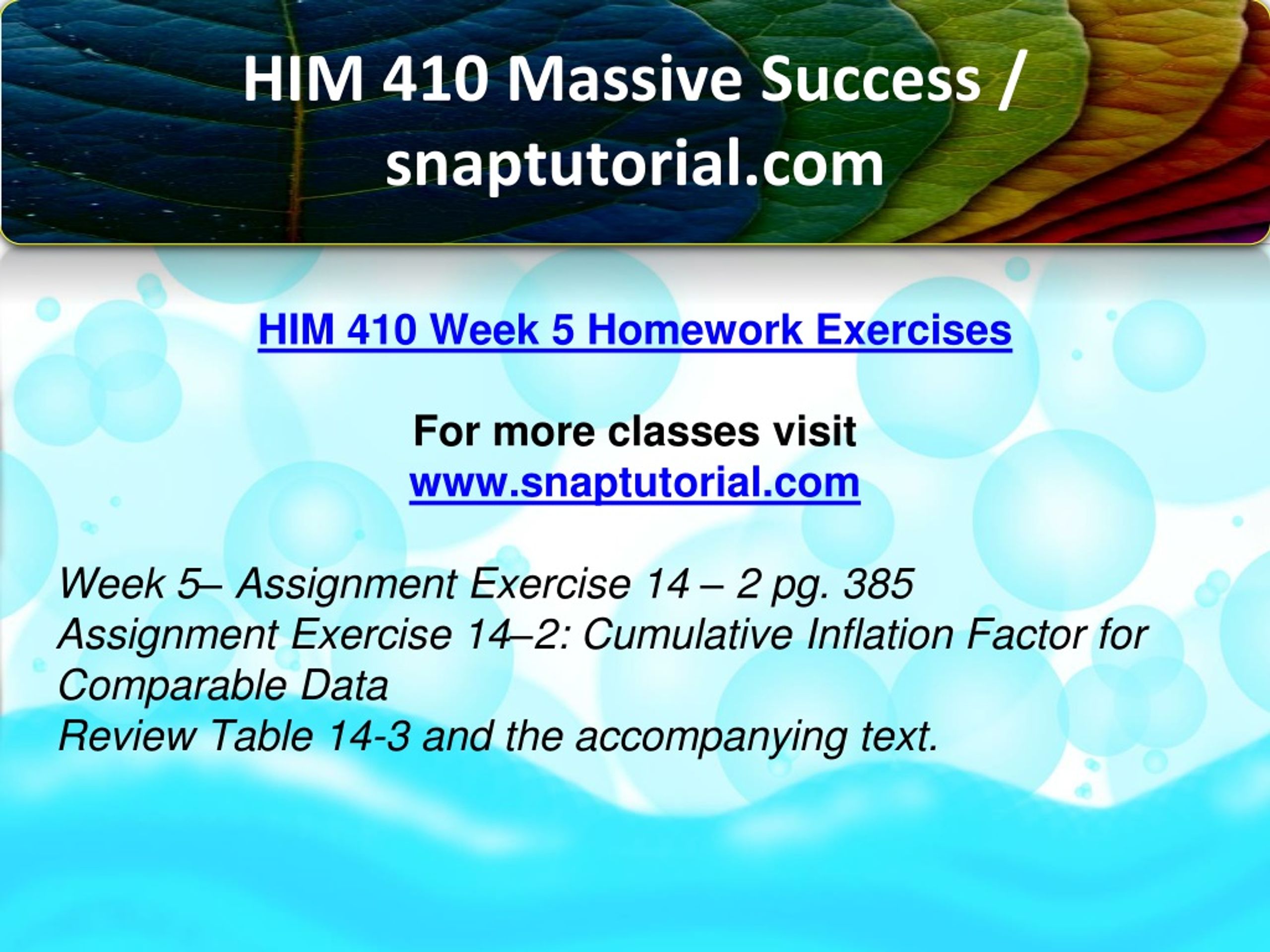 HIM 410 Massive Success / snaptutorial.com

HIM 410 Week 5 Homework Exercises

For more classes visit
www.snaptutorial.com

Week 5– Assignment Exercise 14 – 2 pg. 385
Assignment Exercise 14–2: Cumulative Inflation Factor for Comparable Data
Review Table 14-3 and the accompanying text.